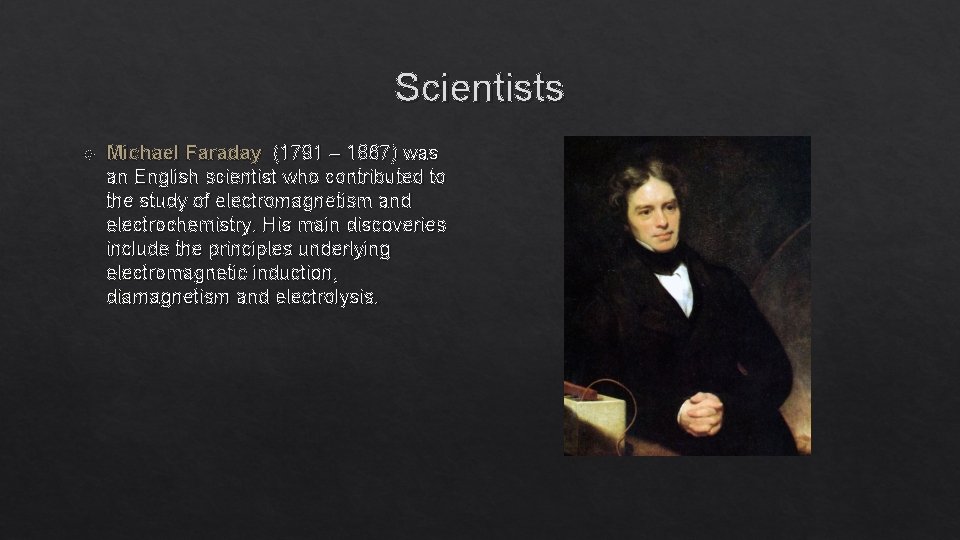 Scientists

Michael Faraday (1791 – 1867) was an English scientist who contributed to the study of electromagnetism and electrochemistry. His main discoveries include the principles underlying electromagnetic induction, diamagnetism and electrolysis.